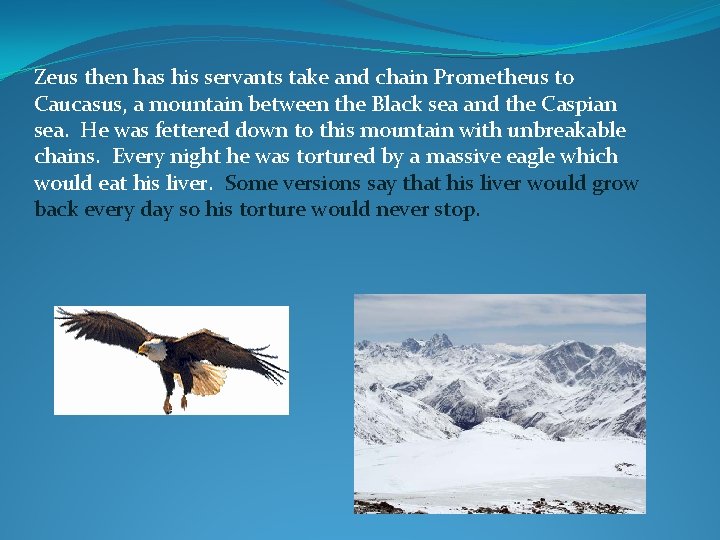 Zeus then has his servants take and chain Prometheus to Caucasus, a mountain between the Black sea and the Caspian sea. He was fettered down to this mountain with unbreakable chains. Every night he was tortured by a massive eagle which would eat his liver. Some versions say that his liver would grow back every day so his torture would never stop.